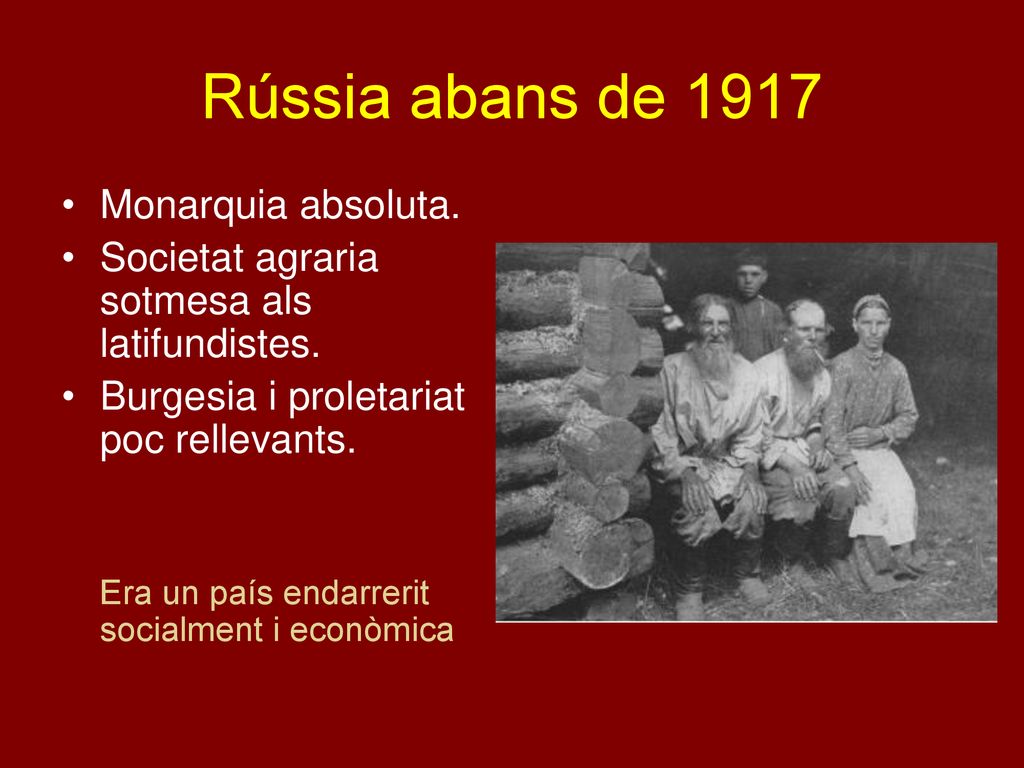 Rússia abans de 1917

• Monarquia absoluta.
• Societat agraria sotmesa als latifundistes.
• Burgesia i proletariat poc rellevants.

Era un país endarrerit socialment i econòmica